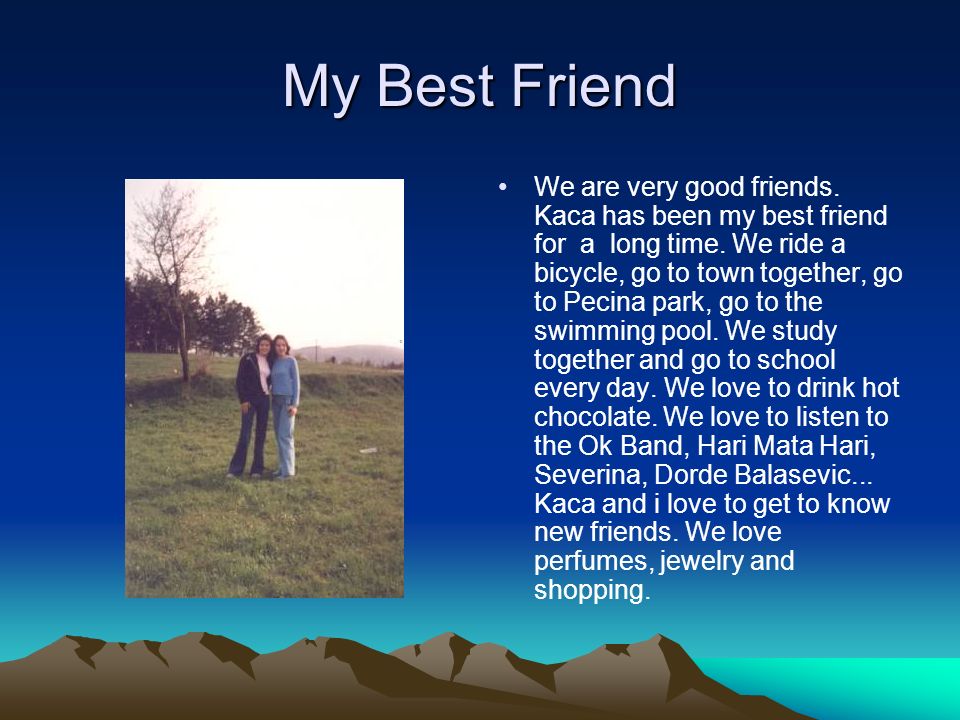 My Best Friend

• We are very good friends. Kaca has been my best friend for a long time. We ride a bicycle, go to town together, go to Pecina park, go to the swimming pool. We study together and go to school every day. We love to drink hot chocolate. We love to listen to the Ok Band, Hari Mata Hari, Severina, Dorde Balasevic... Kaca and i love to get to know new friends. We love perfumes, jewelry and shopping.